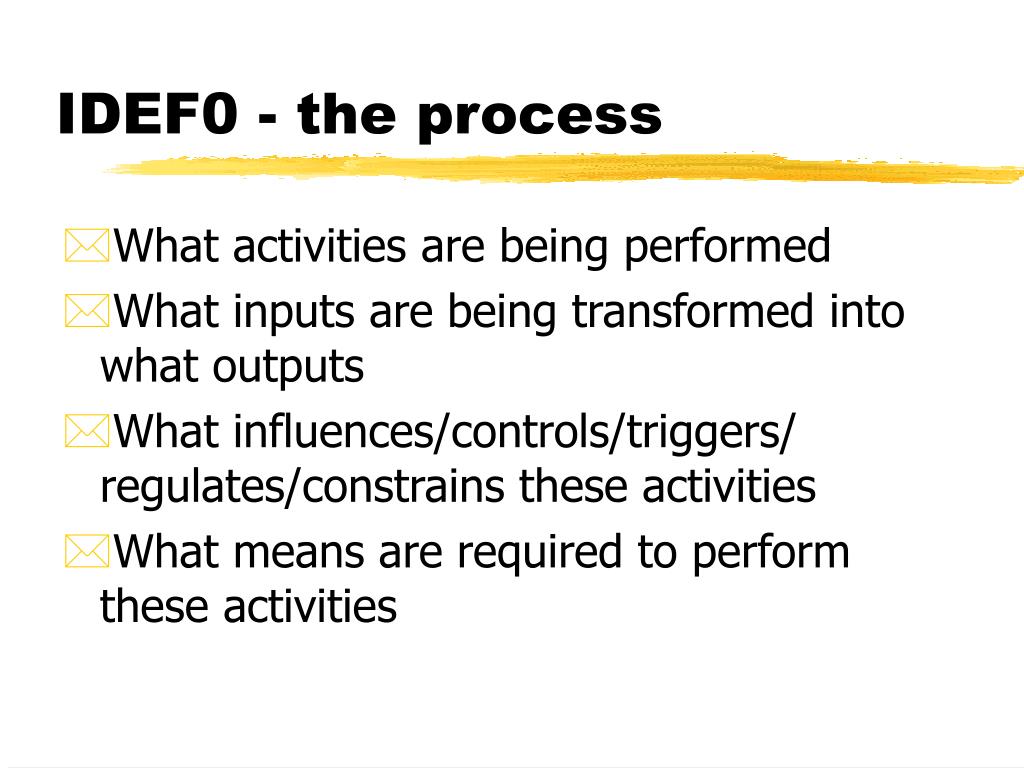 IDEF0 - the process

What activities are being performed

What inputs are being transformed into what outputs

What influences/controls/triggers/ regulates/constrains these activities

What means are required to perform these activities